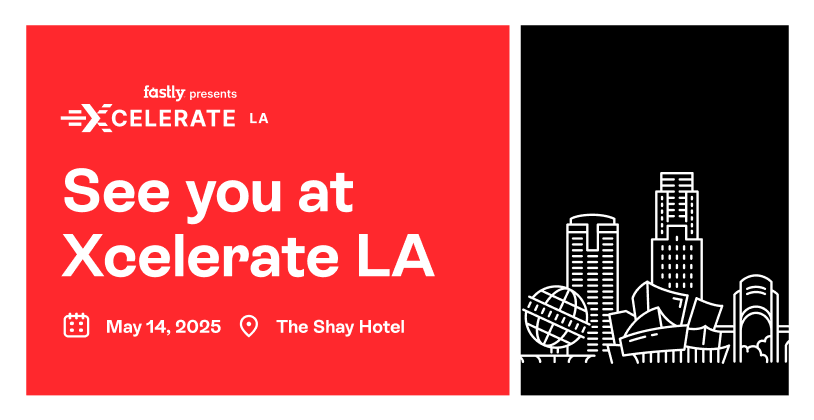 fastly presents
XCELERATE LA

See you at Xcelerate LA

May 14, 2025 The Shay Hotel